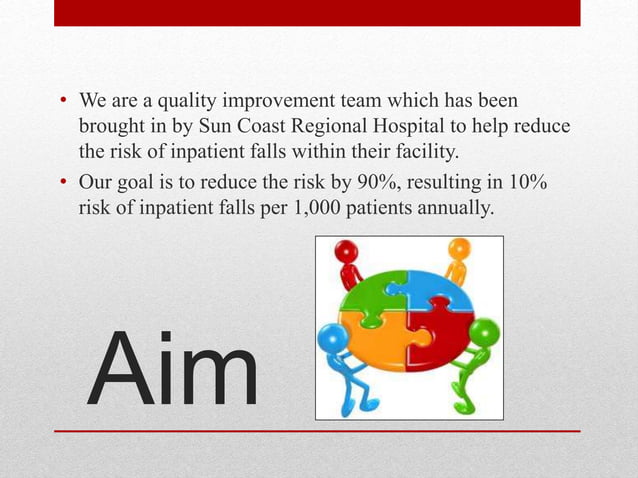 • We are a quality improvement team which has been brought in by Sun Coast Regional Hospital to help reduce the risk of inpatient falls within their facility.

• Our goal is to reduce the risk by 90%, resulting in 10% risk of inpatient falls per 1,000 patients annually.

Aim